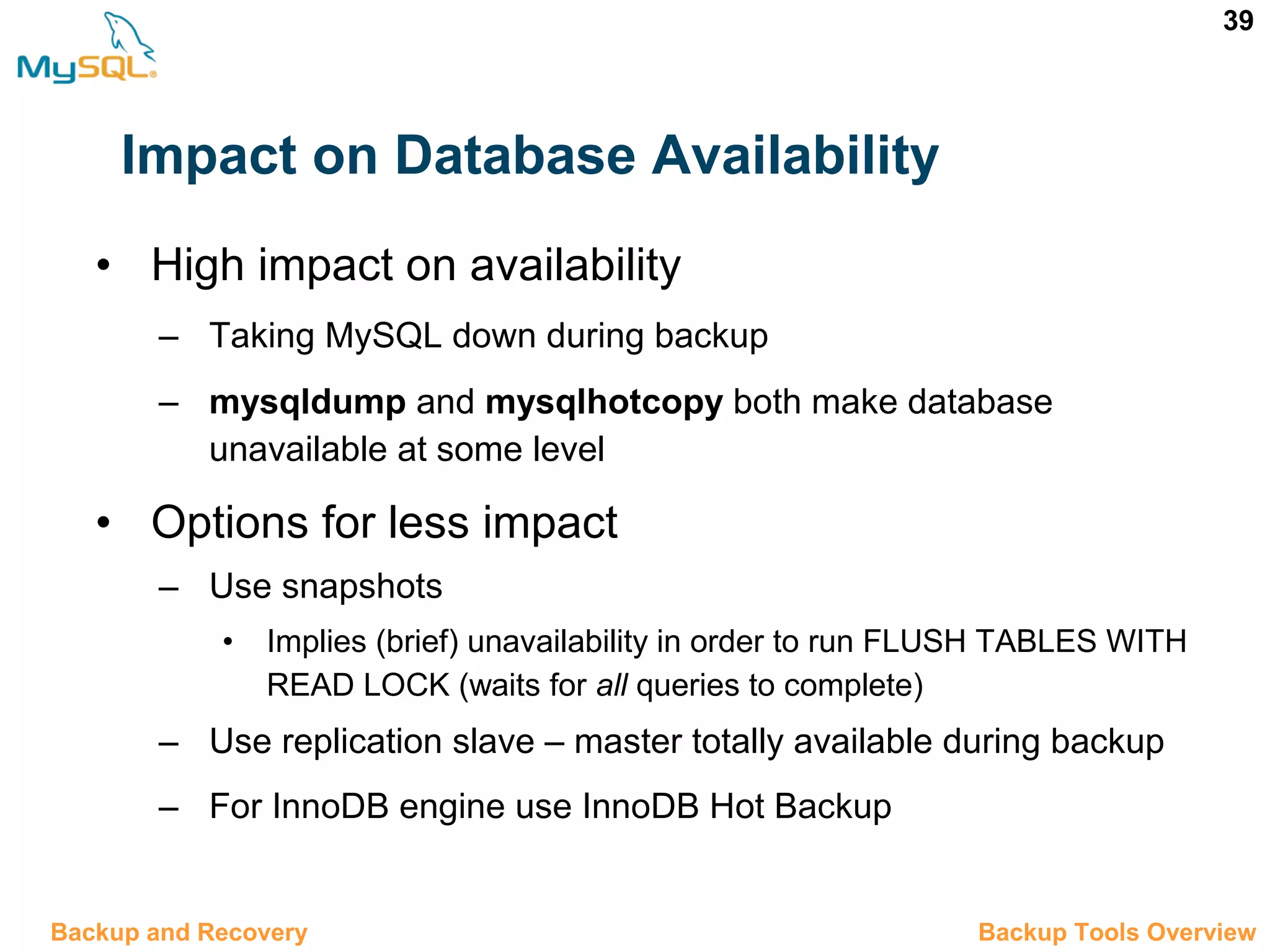 MySQL®

39

Impact on Database Availability

• High impact on availability
– Taking MySQL down during backup
– mysqldump and mysqlhotcopy both make database unavailable at some level

• Options for less impact
– Use snapshots
• Implies (brief) unavailability in order to run FLUSH TABLES WITH READ LOCK (waits for all queries to complete)
– Use replication slave – master totally available during backup
– For InnoDB engine use InnoDB Hot Backup

Backup and Recovery

Backup Tools Overview